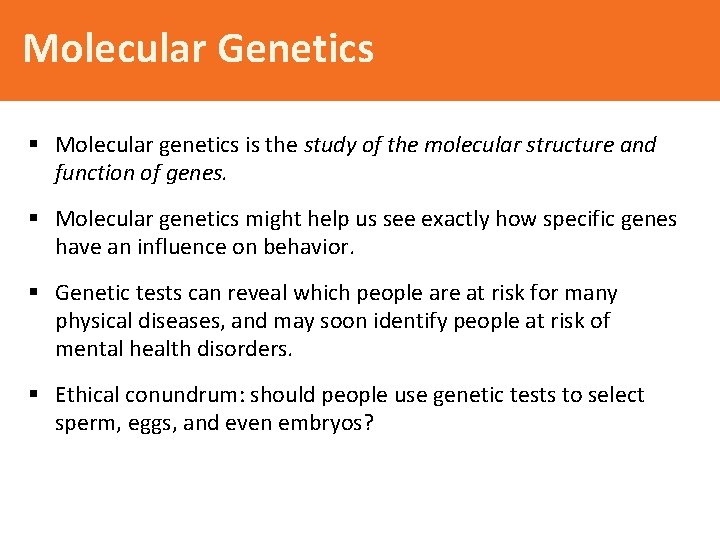 Molecular Genetics

▪ Molecular genetics is the study of the molecular structure and function of genes.

▪ Molecular genetics might help us see exactly how specific genes have an influence on behavior.

▪ Genetic tests can reveal which people are at risk for many physical diseases, and may soon identify people at risk of mental health disorders.

▪ Ethical conundrum: should people use genetic tests to select sperm, eggs, and even embryos?